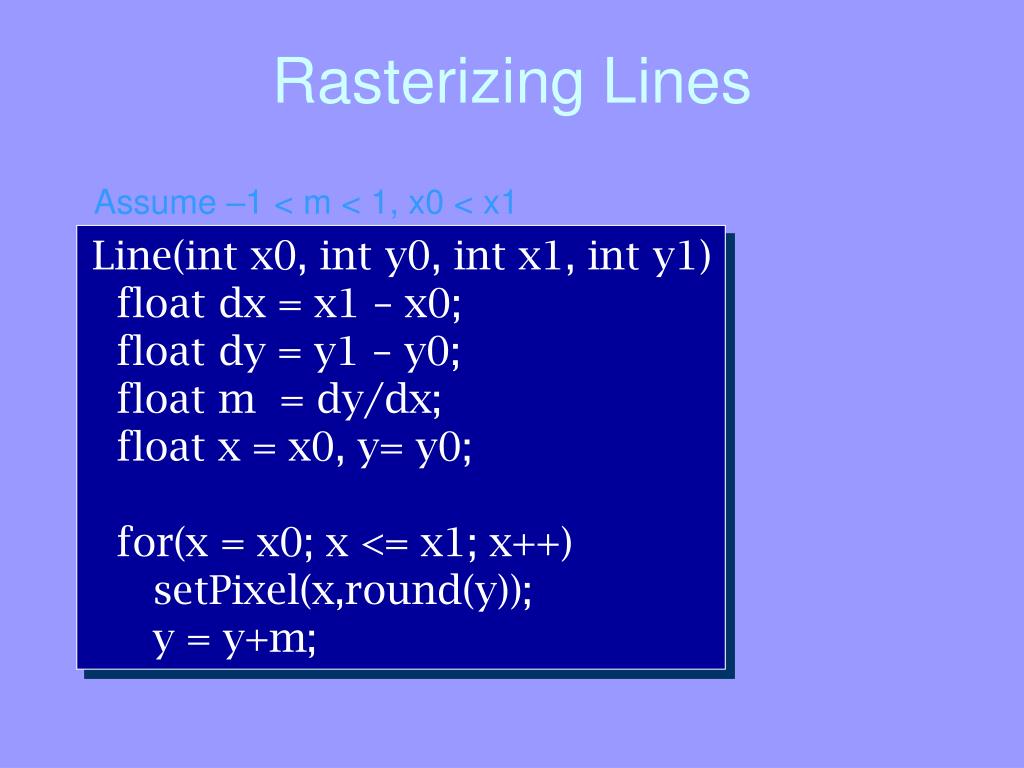 Rasterizing Lines

Assume –1 < m < 1, x0 < x1

Line(int x0, int y0, int x1, int y1)
  float dx = x1 – x0;
  float dy = y1 – y0;
  float m  = dy/dx;
  float x = x0, y= y0;

  for(x = x0; x <= x1; x++)
    setPixel(x,round(y));
    y = y+m;